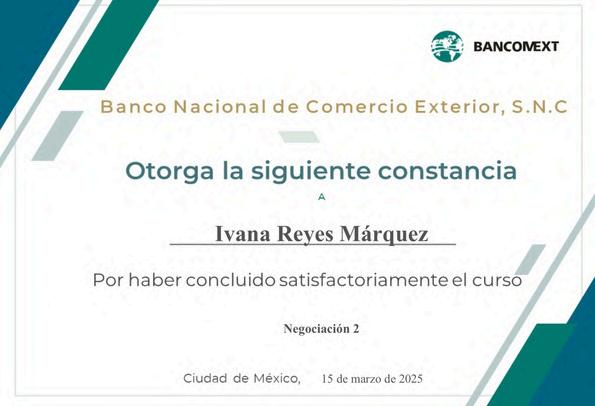 BANCOMEXT

Banco Nacional de Comercio Exterior, S.N.C

Otorga la siguiente constancia

A

Ivana Reyes Márquez

Por haber concluido satisfactoriamente el curso

Negociación 2

Ciudad de México, 15 de marzo de 2025